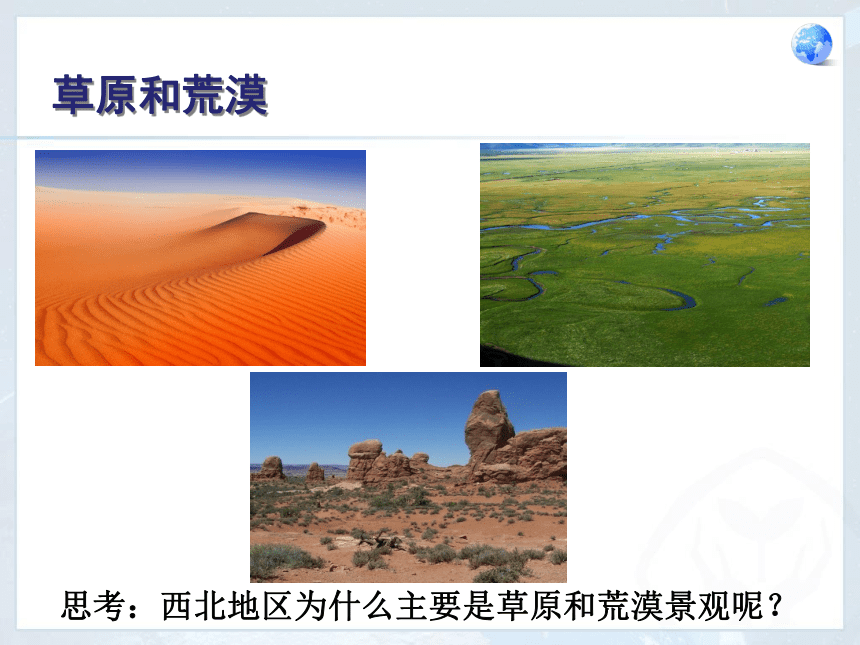 草原和荒漠

思考：西北地区为什么主要是草原和荒漠景观呢？